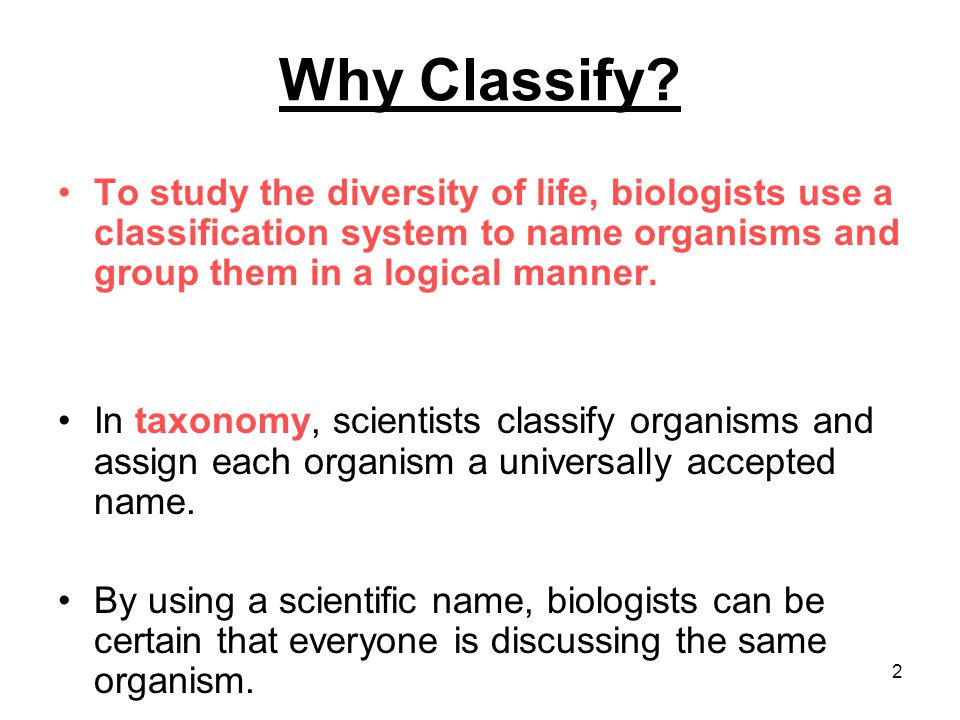 Why Classify?

• To study the diversity of life, biologists use a classification system to name organisms and group them in a logical manner.

• In taxonomy, scientists classify organisms and assign each organism a universally accepted name.

• By using a scientific name, biologists can be certain that everyone is discussing the same organism.

2